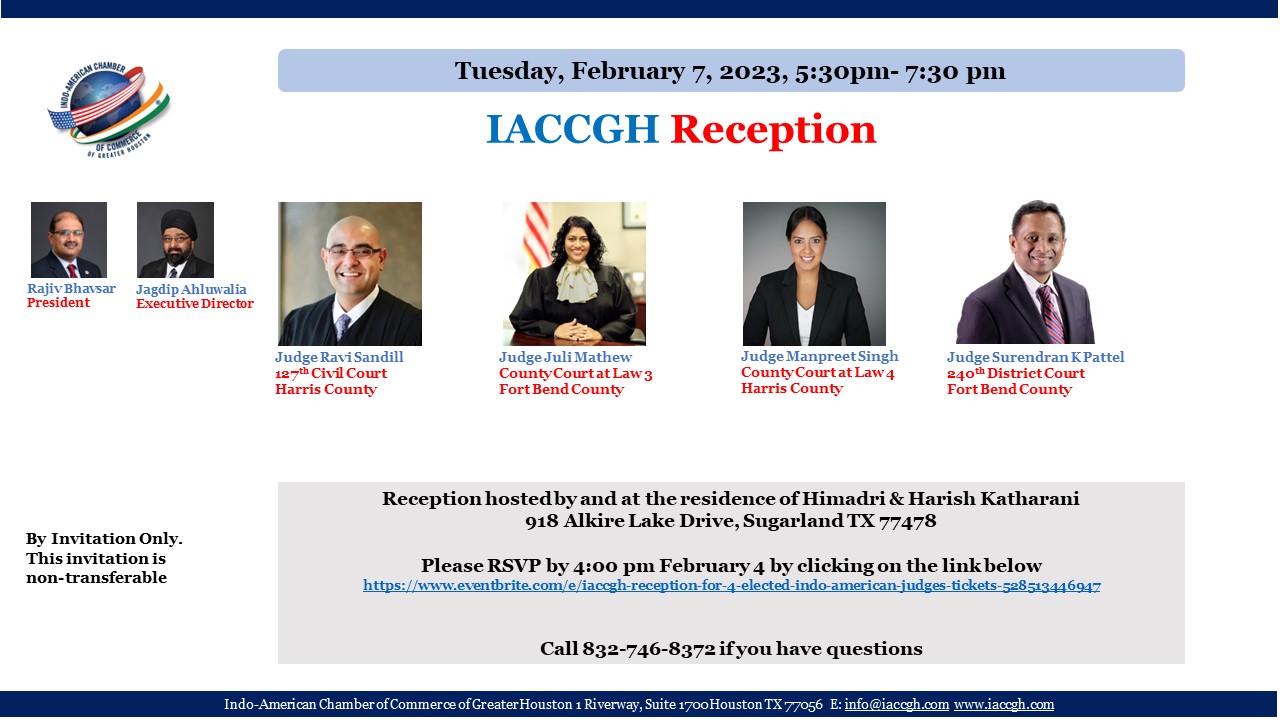 INDO-AMERICAN CHAMBER OF COMMERCE OF GREATER HOUSTON

Tuesday, February 7, 2023, 5:30pm- 7:30 pm

IACCGH Reception

Rajiv Bhavsar
President

Jagdip Ahluwalia
Executive Director

Judge Ravi Sandill
127$^{th}$ Civil Court
Harris County

Judge Juli Mathew
County Court at Law 3
Fort Bend County

Judge Manpreet Singh
County Court at Law 4
Harris County

Judge Surendran K Pattel
240$^{th}$ District Court
Fort Bend County

By Invitation Only. This invitation is non-transferable

Reception hosted by and at the residence of Himadri & Harish Katharani
918 Alkire Lake Drive, Sugarland TX 77478

Please RSVP by 4:00 pm February 4 by clicking on the link below
https://www.eventbrite.com/e/iaccgh-reception-for-4-elected-indo-american-judges-tickets-528513446947

Call 832-746-8372 if you have questions

Indo-American Chamber of Commerce of Greater Houston 1 Riverway, Suite 1700 Houston TX 77056 E: info@iaccgh.com www.iaccgh.com